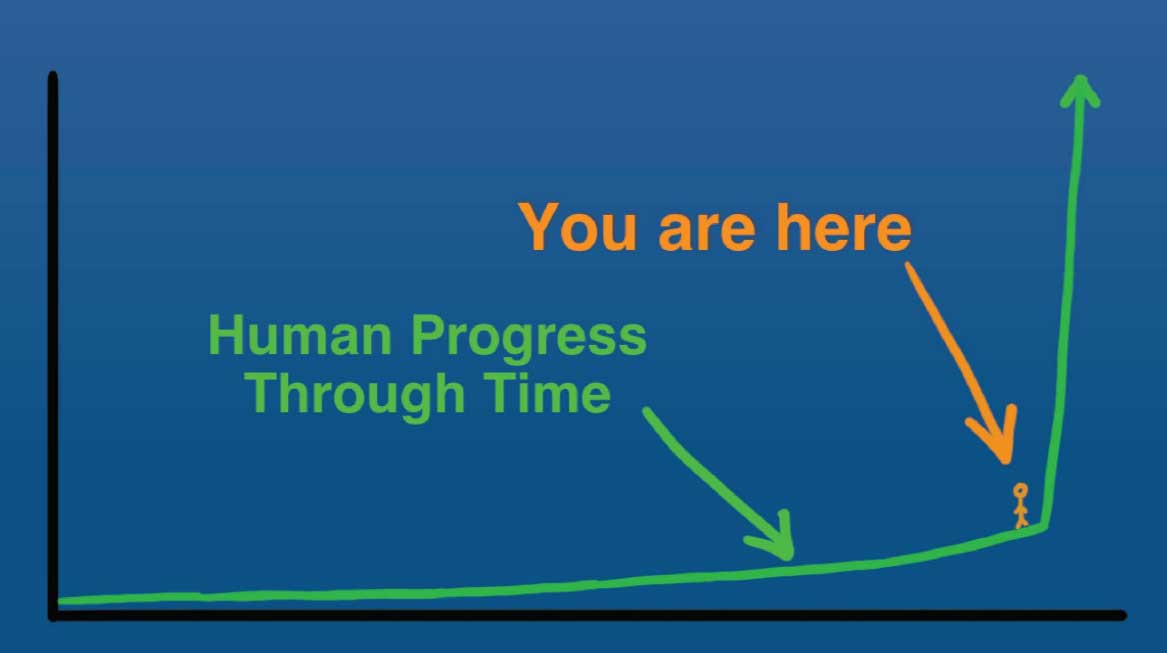 You are here

Human Progress Through Time